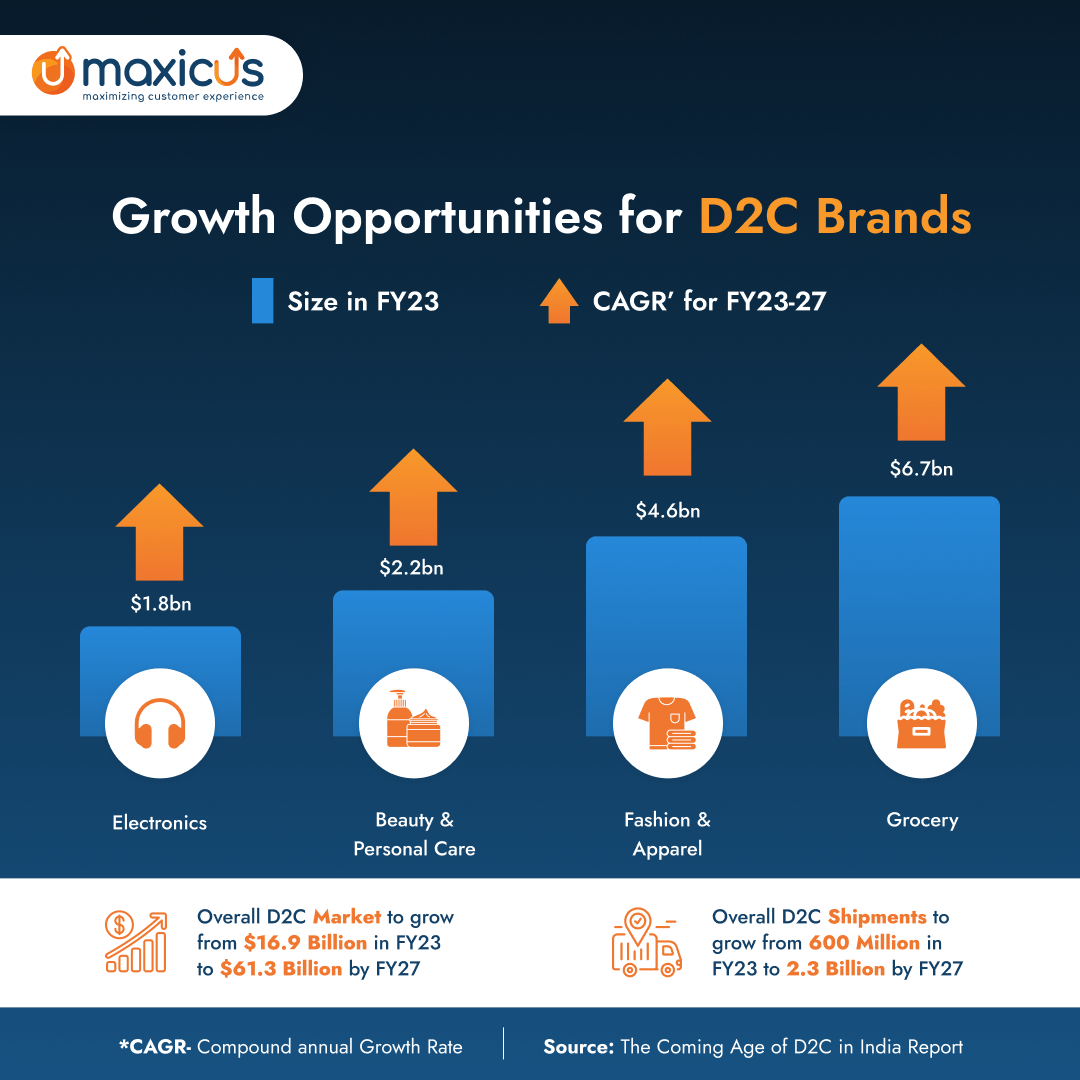 maxicus
maximizing customer experience

Growth Opportunities for D2C Brands

Size in FY23

CAGR' for FY23-27

$1.8bn

$2.2bn

$4.6bn

$6.7bn

Electronics

Beauty & Personal Care

Fashion & Apparel

Grocery

Overall D2C Market to grow from $16.9 Billion in FY23 to $61.3 Billion by FY27

Overall D2C Shipments to grow from 600 Million in FY23 to 2.3 Billion by FY27

*CAGR- Compound annual Growth Rate

Source: The Coming Age of D2C in India Report